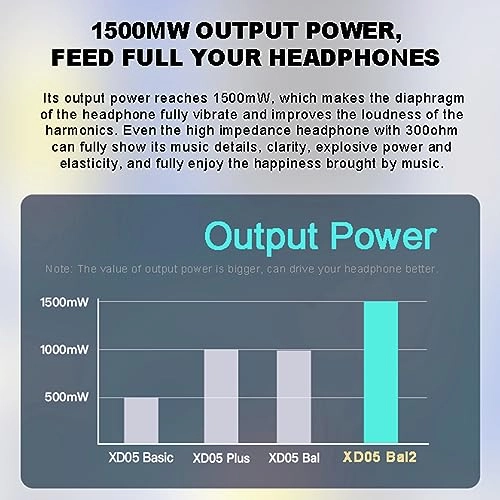 1500MW OUTPUT POWER, FEED FULL YOUR HEADPHONES

Its output power reaches 1500mW, which makes the diaphragm of the headphone fully vibrate and improves the loudness of the harmonics. Even the high impedance headphone with 300ohm can fully show its music details, clarity, explosive power and elasticity, and fully enjoy the happiness brought by music.

Output Power

Note: The value of output power is bigger, can drive your headphone better.

1500mW
1000mW
500mW

XD05 Basic
XD05 Plus
XD05 Bal
XD05 Bal2